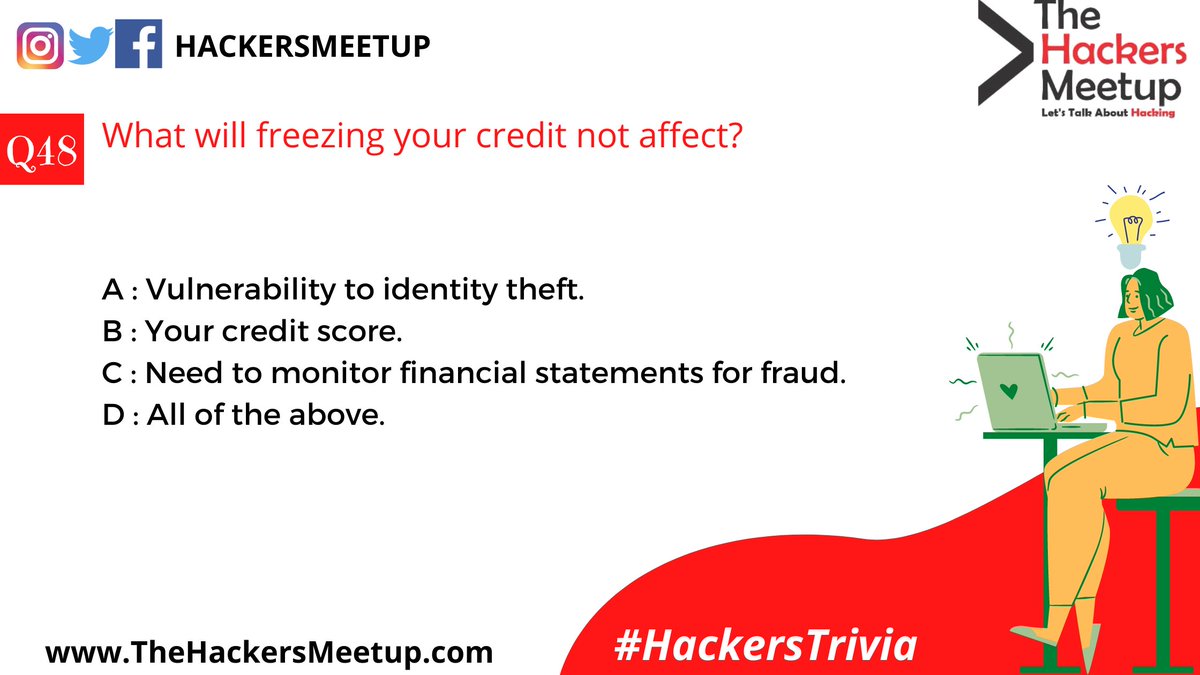 HACKERSMEETUP

The Hackers Meetup
Let's Talk About Hacking

Q48 What will freezing your credit not affect?

A : Vulnerability to identity theft.
B : Your credit score.
C : Need to monitor financial statements for fraud.
D : All of the above.

www.TheHackersMeetup.com

#HackersTrivia